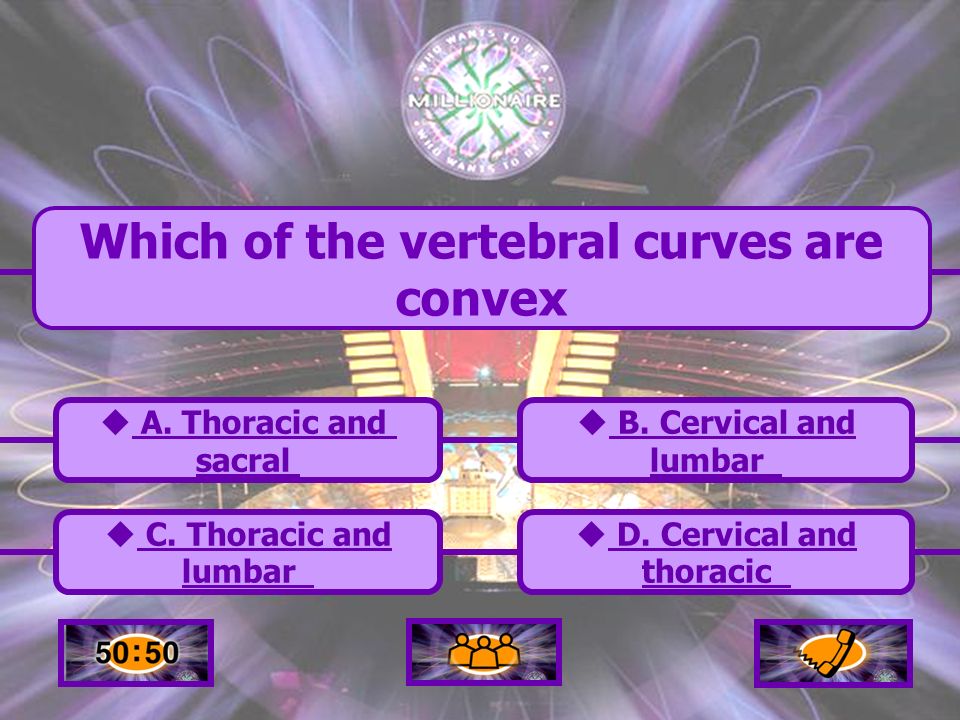 WHO WANTS TO BE A
MILLIONAIRE
WHO WANTS TO BE A

Which of the vertebral curves are convex

◆ A. Thoracic and sacral

◆ B. Cervical and lumbar

◆ C. Thoracic and lumbar

◆ D. Cervical and thoracic

50:50